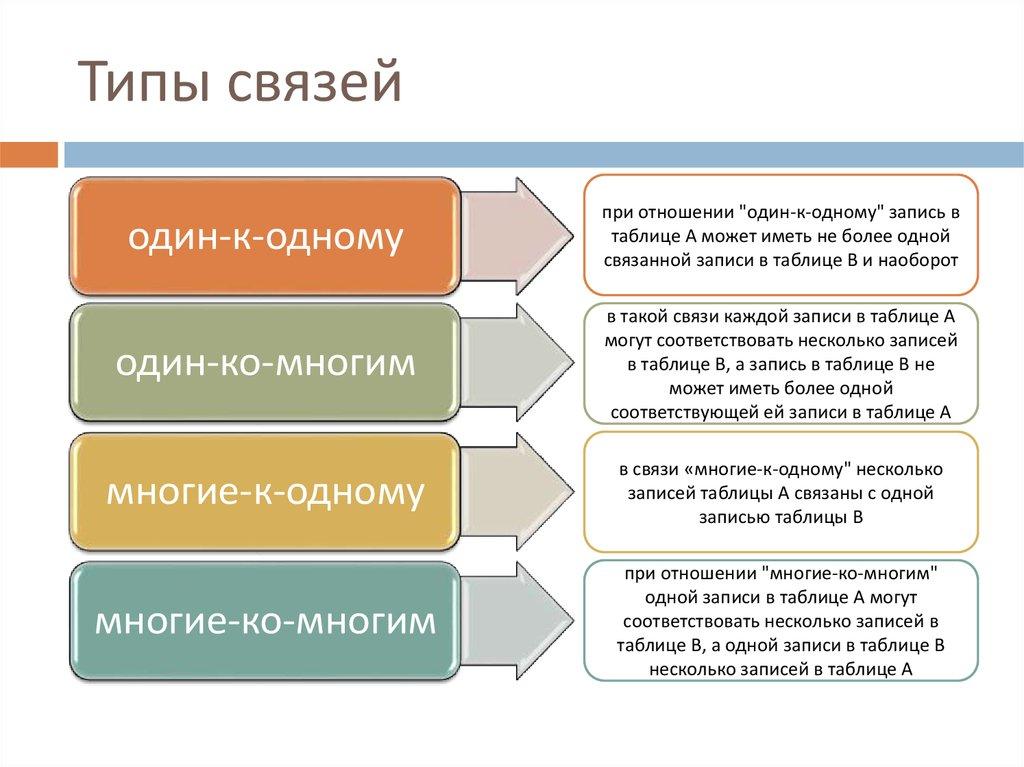 Типы связей

один-к-одному

при отношении "один-к-одному" запись в таблице А может иметь не более одной связанной записи в таблице В и наоборот

один-ко-многим

в такой связи каждой записи в таблице А могут соответствовать несколько записей в таблице В, а запись в таблице В не может иметь более одной соответствующей ей записи в таблице А

многие-к-одному

в связи «многие-к-одному" несколько записей таблицы А связаны с одной записью таблицы В

многие-ко-многим

при отношении "многие-ко-многим" одной записи в таблице А могут соответствовать несколько записей в таблице В, а одной записи в таблице В несколько записей в таблице А